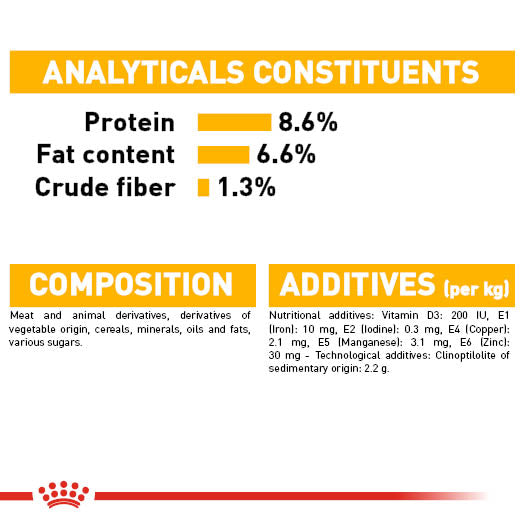 ANALYTICALS CONSTITUENTS

Protein 8.6%
Fat content 6.6%
Crude fiber 1.3%

COMPOSITION

Meat and animal derivatives, derivatives of vegetable origin, cereals, minerals, oils and fats, various sugars.

ADDITIVES (per kg)

Nutritional additives: Vitamin D3: 200 IU, E1 (Iron): 10 mg, E2 (Iodine): 0.3 mg, E4 (Copper): 2.1 mg, E5 (Manganese): 3.1 mg, E6 (Zinc): 30 mg - Technological additives: Clinoptilolite of sedimentary origin: 2.2 g.